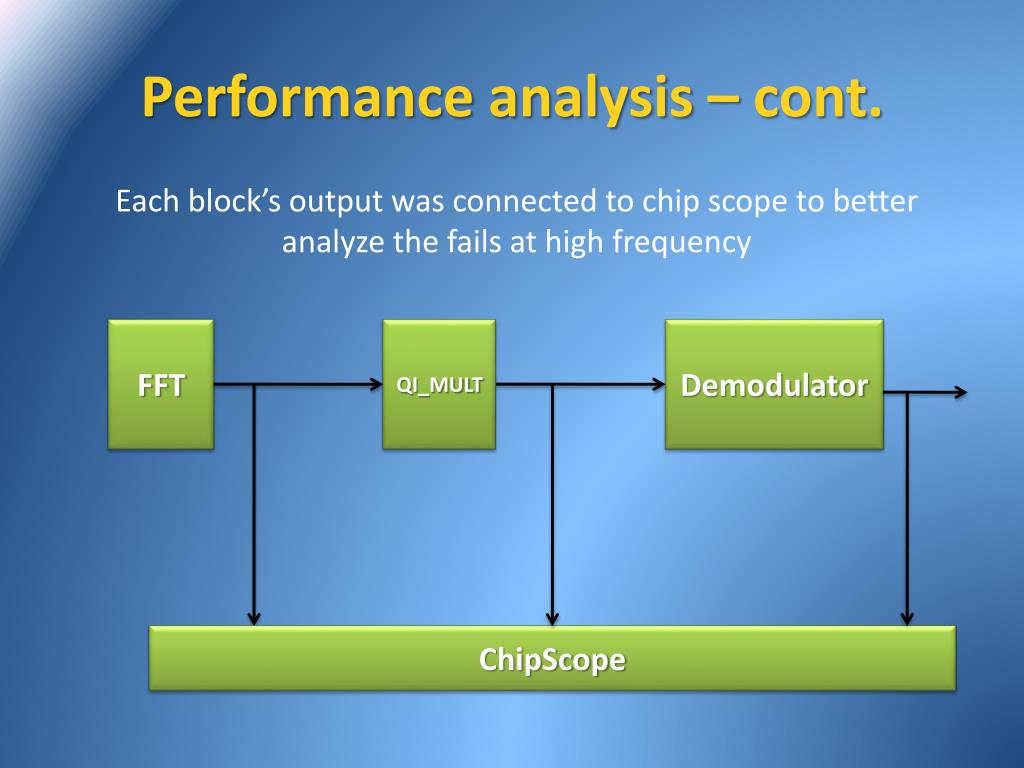 Performance analysis – cont.

Each block's output was connected to chip scope to better analyze the fails at high frequency

FFT

QI_MULT

Demodulator

ChipScope